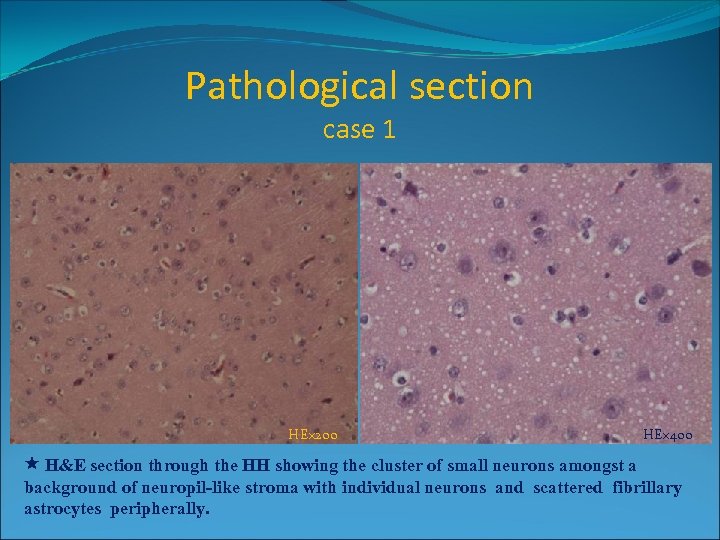 Pathological section
case 1

HE×200

HE×400

★ H&E section through the HH showing the cluster of small neurons amongst a background of neuropil-like stroma with individual neurons and scattered fibrillary astrocytes peripherally.